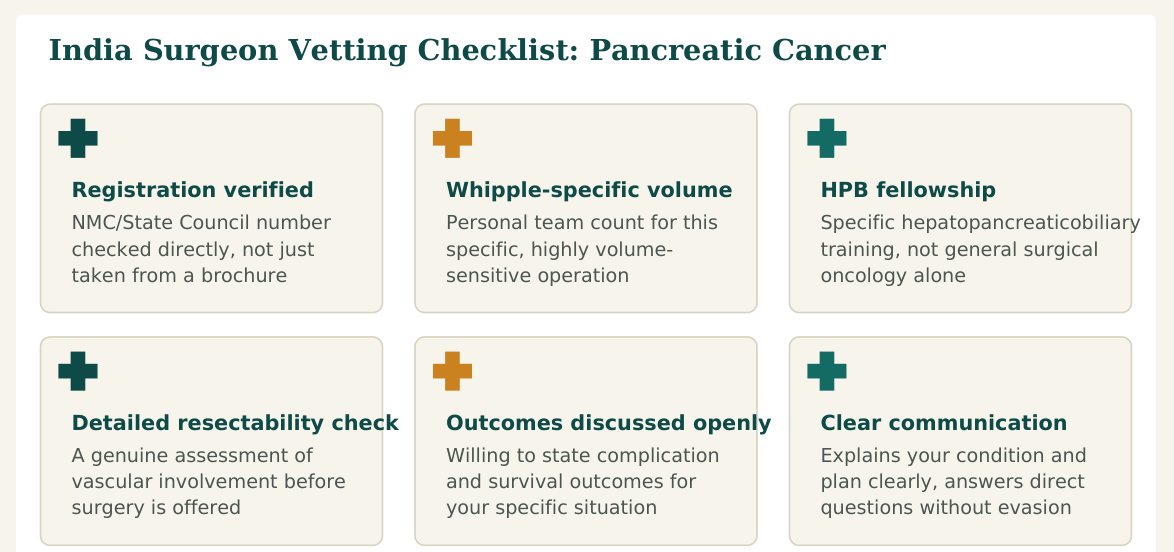 India Surgeon Vetting Checklist: Pancreatic Cancer

Registration verified
NMC/State Council number checked directly, not just taken from a brochure

Whipple-specific volume
Personal team count for this specific, highly volume-sensitive operation

HPB fellowship
Specific hepatopancreaticobiliary training, not general surgical oncology alone

Detailed resectability check
A genuine assessment of vascular involvement before surgery is offered

Outcomes discussed openly
Willing to state complication and survival outcomes for your specific situation

Clear communication
Explains your condition and plan clearly, answers direct questions without evasion